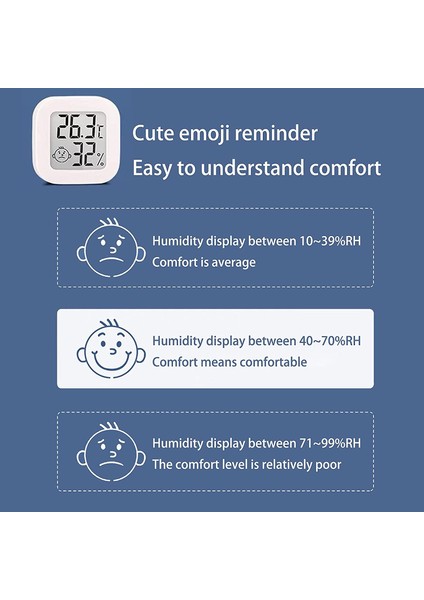 26.3℃
32%

Cute emoji reminder
Easy to understand comfort

Humidity display between 10~39%RH
Comfort is average

Humidity display between 40~70%RH
Comfort means comfortable

Humidity display between 71~99%RH
The comfort level is relatively poor